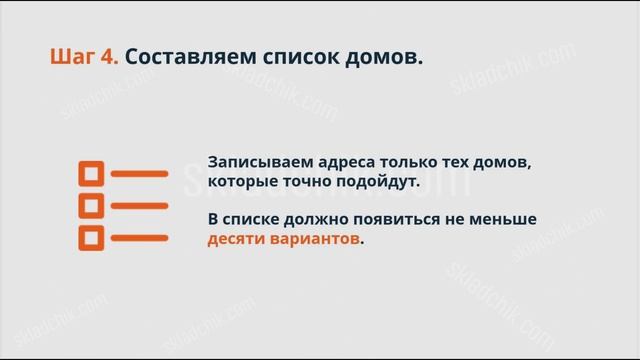 Шаг 4. Составляем список домов.

Записываем адреса только тех домов, которые точно подойдут.

В списке должно появиться не меньше десяти вариантов.

skladchik.com